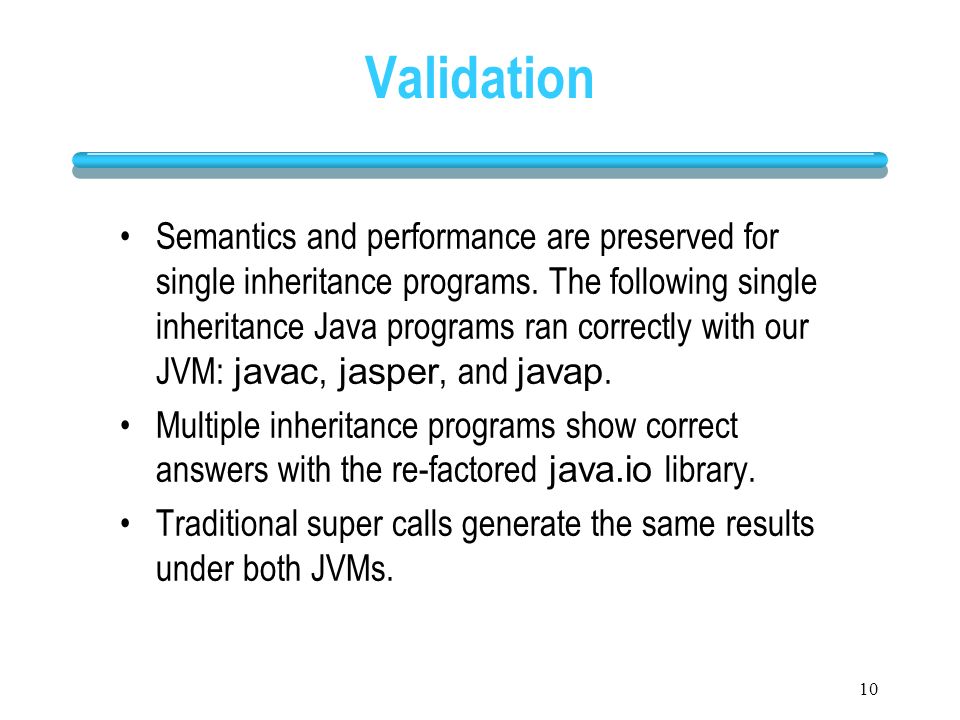 Validation

• Semantics and performance are preserved for single inheritance programs. The following single inheritance Java programs ran correctly with our JVM: javac, jasper, and javap.
• Multiple inheritance programs show correct answers with the re-factored java.io library.
• Traditional super calls generate the same results under both JVMs.

10